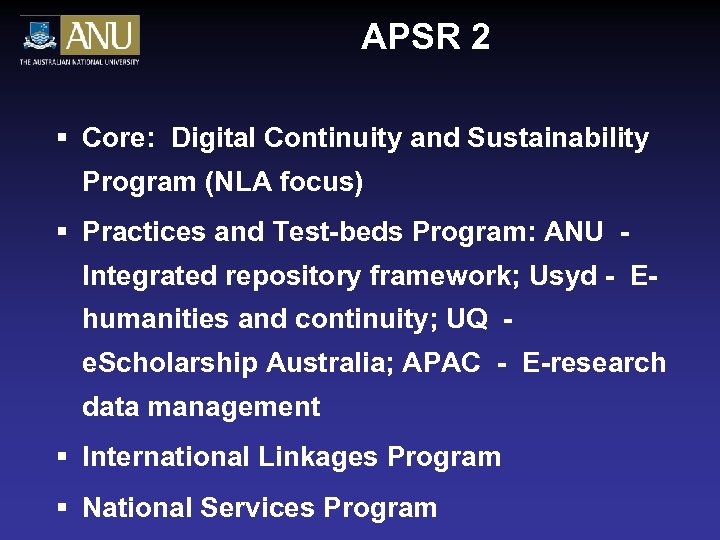 ANU
THE AUSTRALIAN NATIONAL UNIVERSITY

APSR 2

▪ Core: Digital Continuity and Sustainability Program (NLA focus)

▪ Practices and Test-beds Program: ANU - Integrated repository framework; Usyd - E-humanities and continuity; UQ - eScholarship Australia; APAC - E-research data management

▪ International Linkages Program

▪ National Services Program